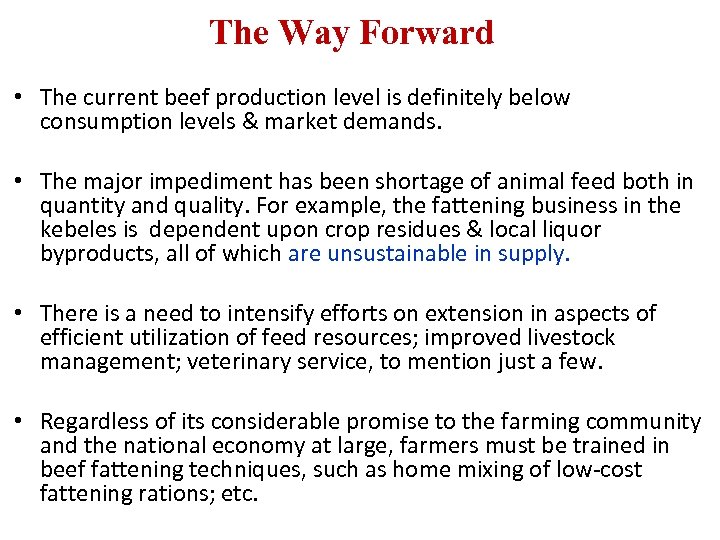 The Way Forward

• The current beef production level is definitely below consumption levels & market demands.

• The major impediment has been shortage of animal feed both in quantity and quality. For example, the fattening business in the kebeles is dependent upon crop residues & local liquor byproducts, all of which are unsustainable in supply.

• There is a need to intensify efforts on extension in aspects of efficient utilization of feed resources; improved livestock management; veterinary service, to mention just a few.

• Regardless of its considerable promise to the farming community and the national economy at large, farmers must be trained in beef fattening techniques, such as home mixing of low-cost fattening rations; etc.